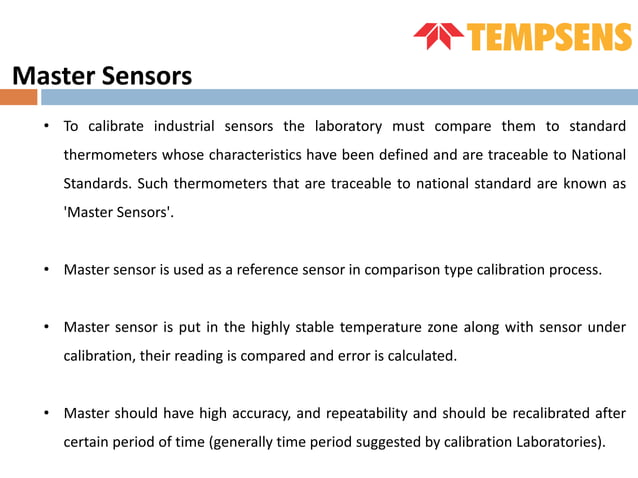 TEMPSENS

Master Sensors

• To calibrate industrial sensors the laboratory must compare them to standard thermometers whose characteristics have been defined and are traceable to National Standards. Such thermometers that are traceable to national standard are known as 'Master Sensors'.

• Master sensor is used as a reference sensor in comparison type calibration process.

• Master sensor is put in the highly stable temperature zone along with sensor under calibration, their reading is compared and error is calculated.

• Master should have high accuracy, and repeatability and should be recalibrated after certain period of time (generally time period suggested by calibration Laboratories).